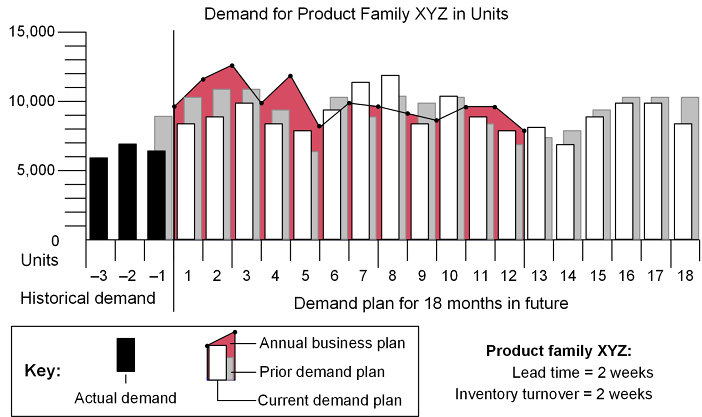 Demand for Product Family XYZ in Units

15,000
10,000
5,000
0
Units

–3 –2 –1 1 2 3 4 5 6 7 8 9 10 11 12 13 14 15 16 17 18

Historical demand

Demand plan for 18 months in future

Key:
Actual demand
Annual business plan
Prior demand plan
Current demand plan

Product family XYZ:
Lead time = 2 weeks
Inventory turnover = 2 weeks